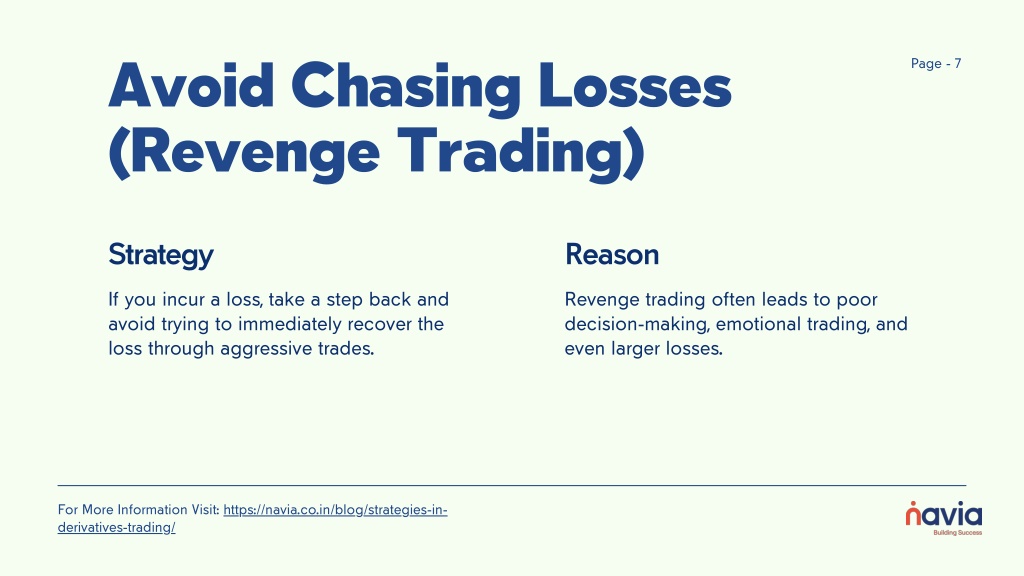 Page - 7

Avoid Chasing Losses (Revenge Trading)

Strategy

If you incur a loss, take a step back and avoid trying to immediately recover the loss through aggressive trades.

Reason

Revenge trading often leads to poor decision-making, emotional trading, and even larger losses.

For More Information Visit: https://navia.co.in/blog/strategies-in-derivatives-trading/

navia
Building Success